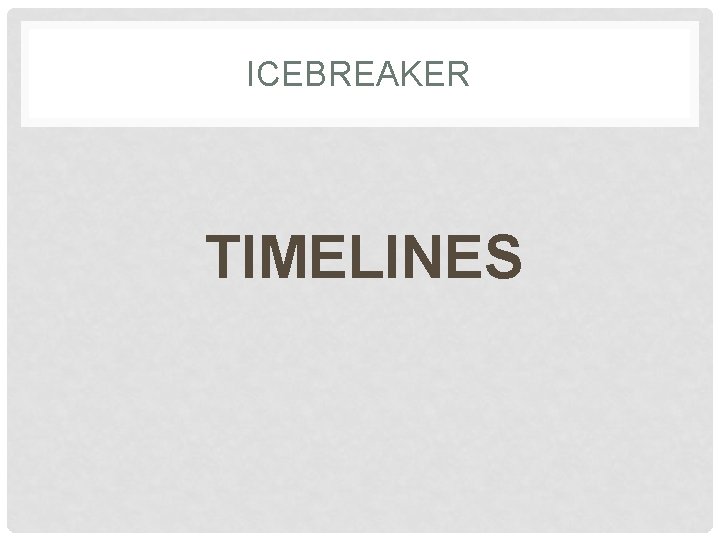 ICEBREAKER

TIMELINES